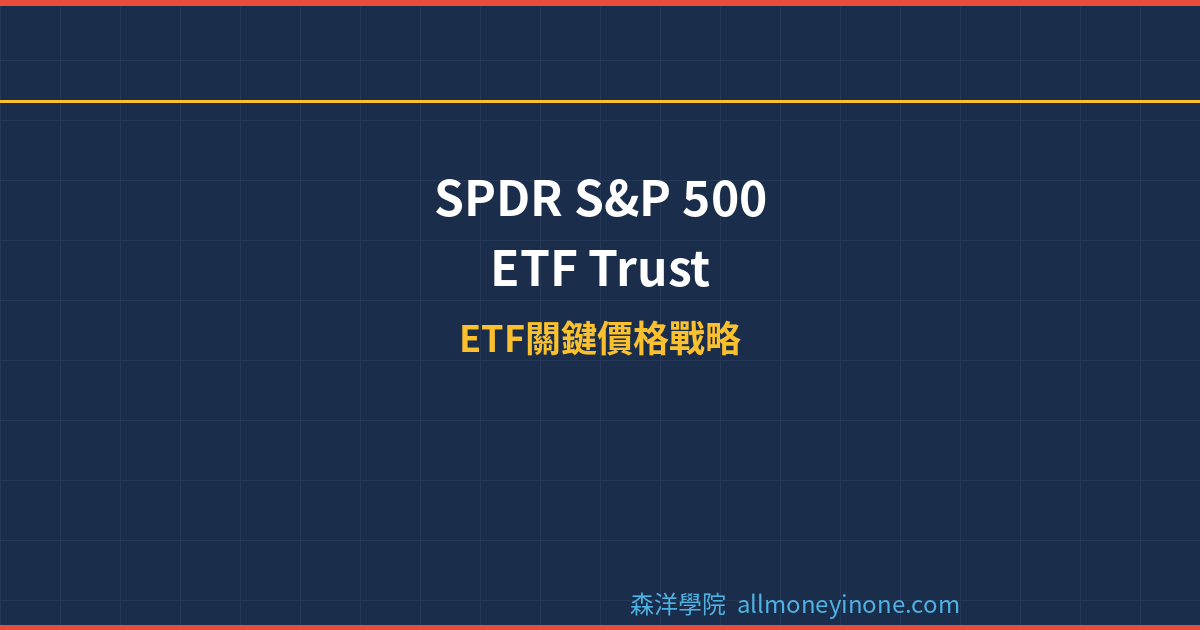 SPDR S&P 500
ETF Trust

ETF關鍵價格戰略

森洋學院 allmoneyinone.com